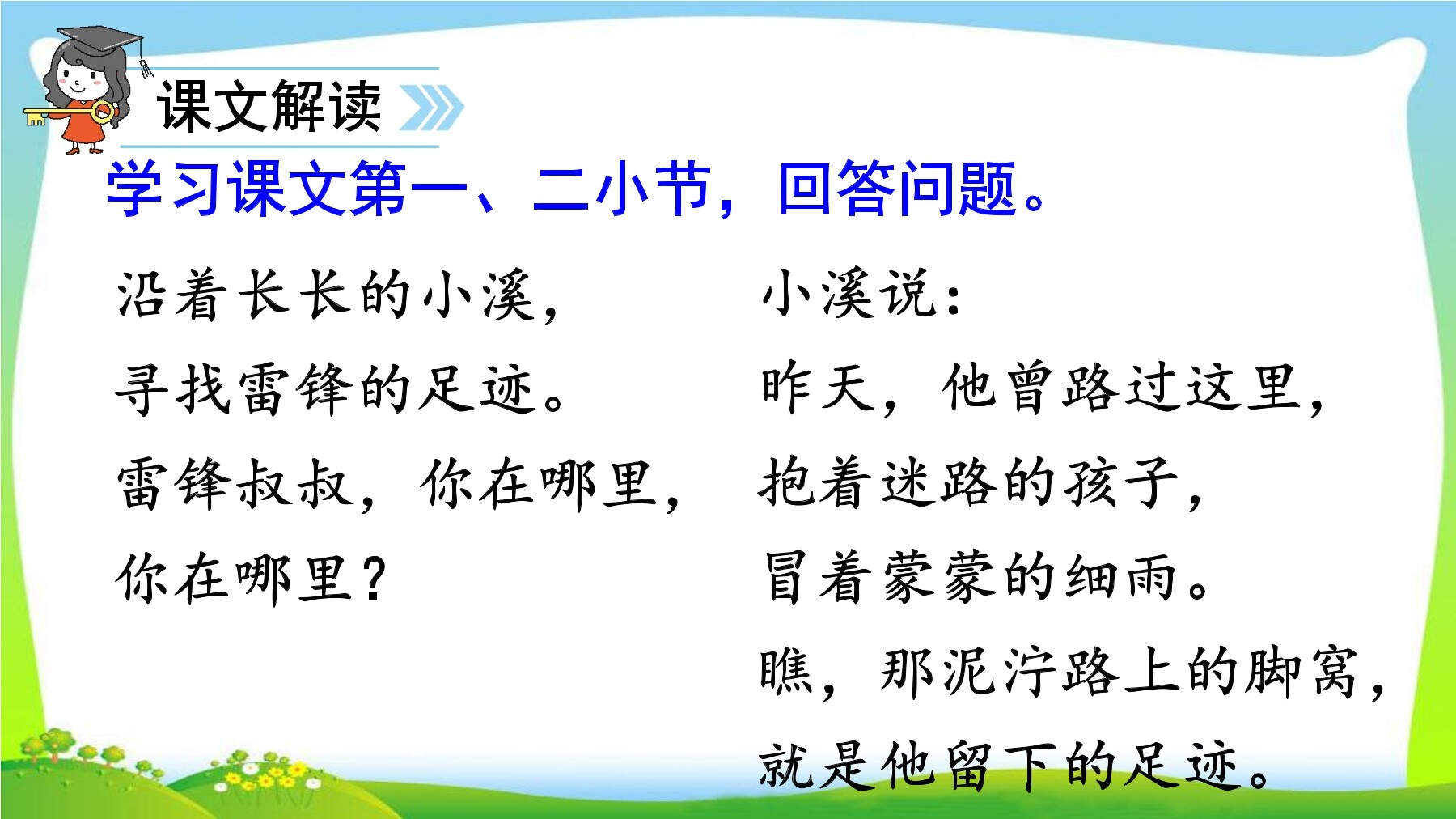 课文解读

学习课文第一、二小节，回答问题。

沿着长长的小溪，
寻找雷锋的足迹。
雷锋叔叔，你在哪里，
你在哪里？

小溪说：
昨天，他曾路过这里，
抱着迷路的孩子，
冒着蒙蒙的细雨。
瞧，那泥泞路上的脚窝，
就是他留下的足迹。